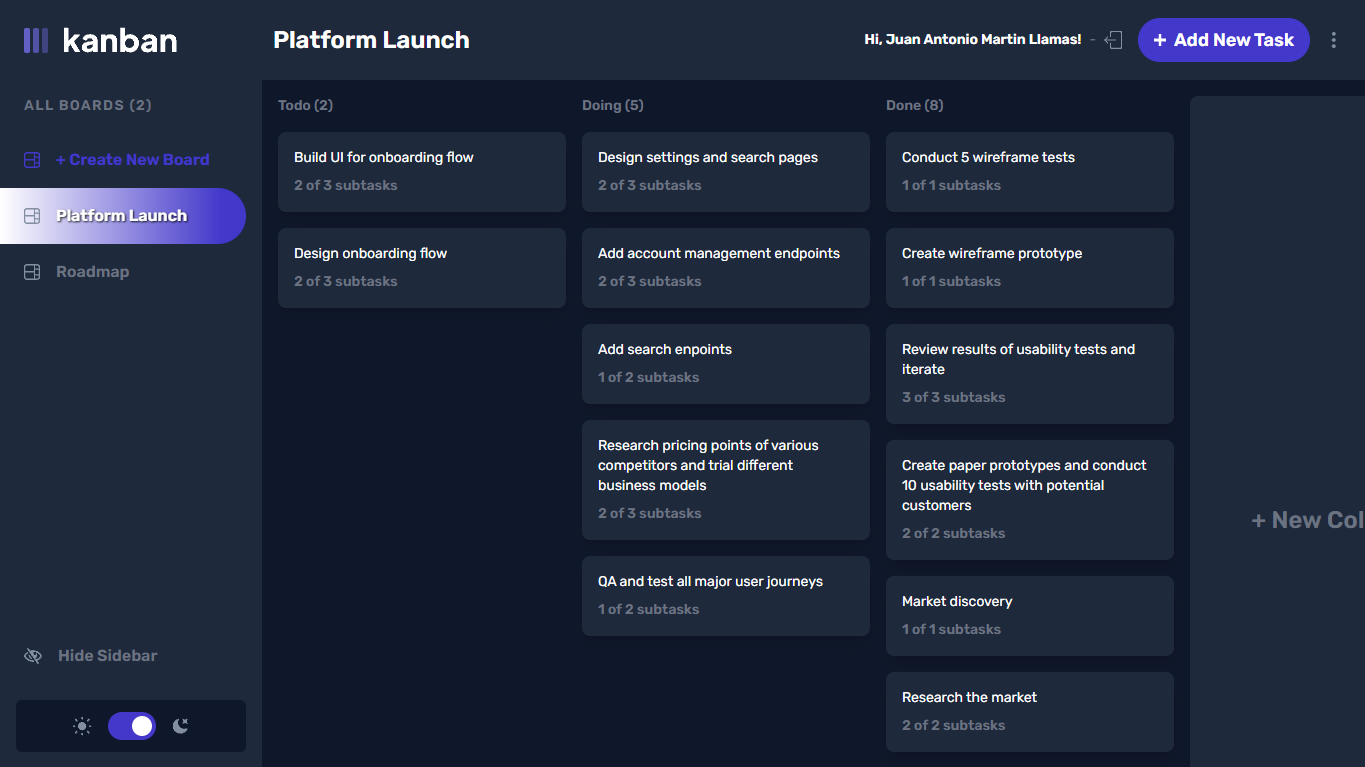 kanban

Platform Launch

Hi, Juan Antonio Martin Llamas! -

+ Add New Task

ALL BOARDS (2)

+ Create New Board

Platform Launch

Roadmap

Hide Sidebar

Todo (2)

Build UI for onboarding flow
2 of 3 subtasks

Design onboarding flow
2 of 3 subtasks

Doing (5)

Design settings and search pages
2 of 3 subtasks

Add account management endpoints
2 of 3 subtasks

Add search enpoints
1 of 2 subtasks

Research pricing points of various competitors and trial different business models
2 of 3 subtasks

QA and test all major user journeys
1 of 2 subtasks

Done (8)

Conduct 5 wireframe tests
1 of 1 subtasks

Create wireframe prototype
1 of 1 subtasks

Review results of usability tests and iterate
3 of 3 subtasks

Create paper prototypes and conduct 10 usability tests with potential customers
2 of 2 subtasks

Market discovery
1 of 1 subtasks

Research the market
2 of 2 subtasks

+ New Col